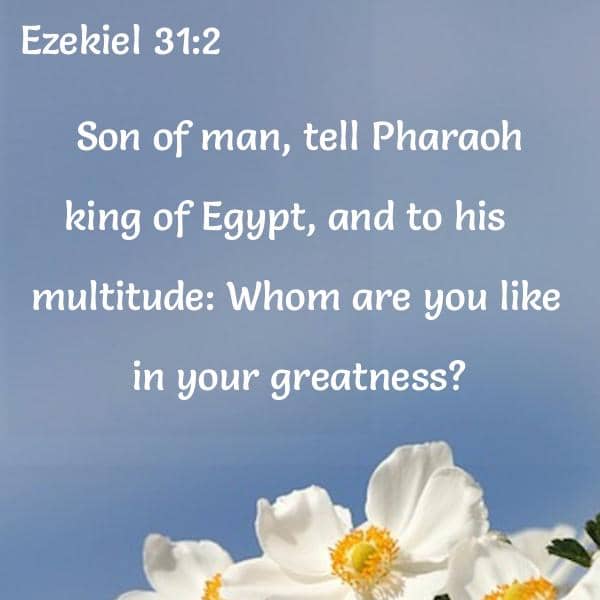 Ezekiel 31:2

Son of man, tell Pharaoh king of Egypt, and to his multitude: Whom are you like in your greatness?